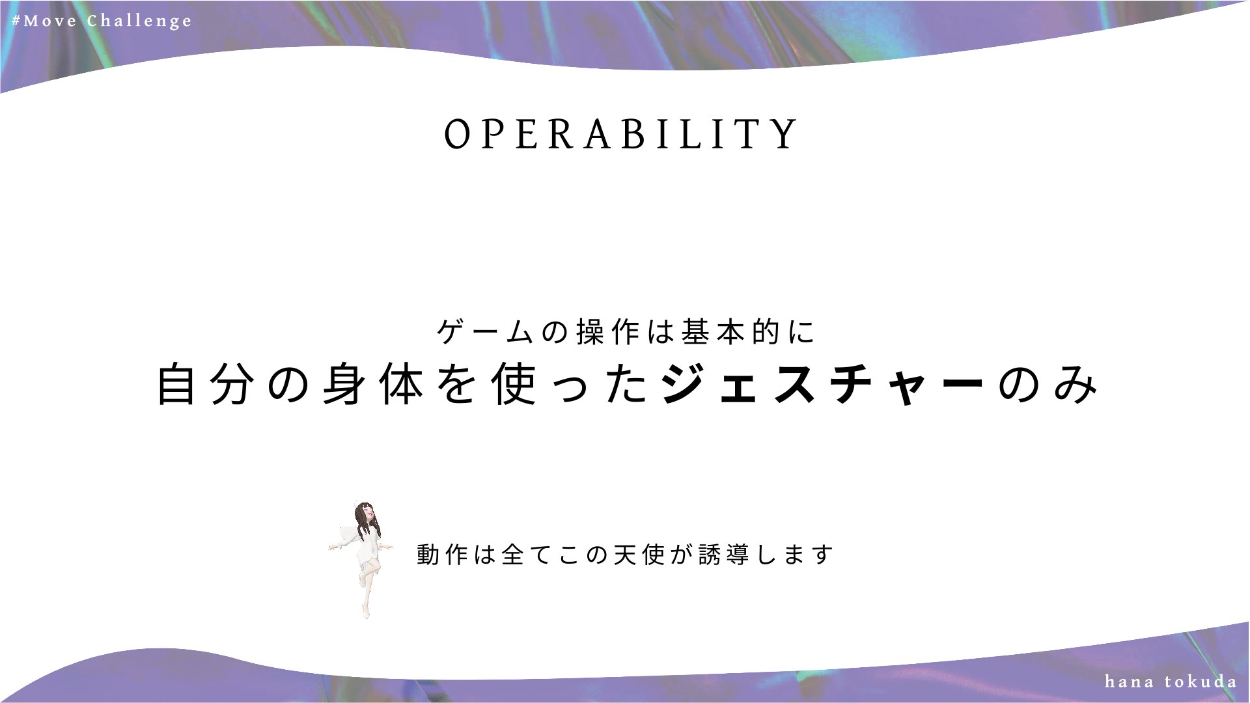 #Move Challenge

OPERABILITY

ゲームの操作は基本的に
自分の身体を使ったジェスチャーのみ

動作は全てこの天使が誘導します

hana tokuda